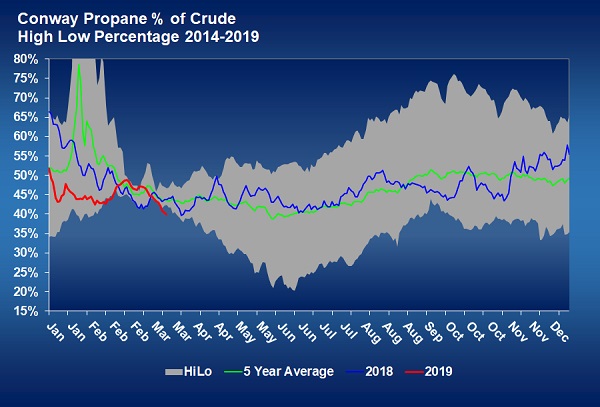 Conway Propane % of Crude
High Low Percentage 2014-2019

80%
75%
70%
65%
60%
55%
50%
45%
40%
35%
30%
25%
20%
15%

Jan Jan Feb Feb Feb Mar Mar Apr Apr May May Jun Jun Jul Jul Aug Aug Aug Sep Oct Oct Oct Nov Nov Dec

HiLo 5 Year Average 2018 2019